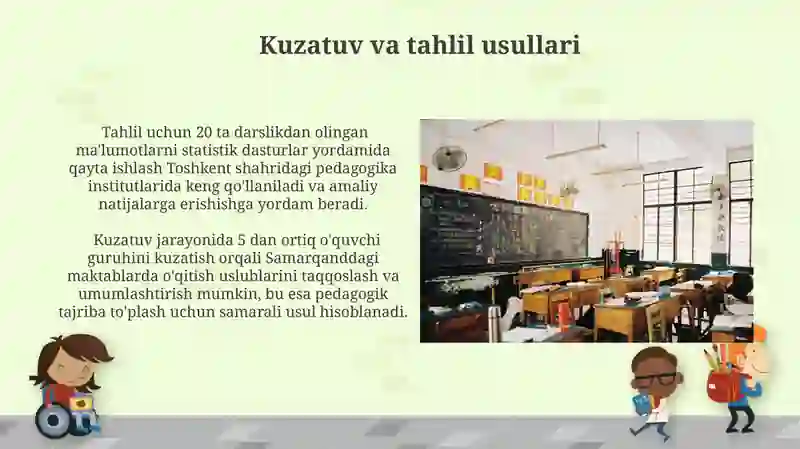 Kuzatuv va tahlil usullari

Tahlil uchun 20 ta darslikdan olingan ma'lumotlarni statistik dasturlar yordamida qayta ishlash Toshkent shahridagi pedagogika institutlarida keng qo'llaniladi va amaliy natijalarga erishishga yordam beradi.

Kuzatuv jarayonida 5 dan ortiq o'quvchi guruhini kuzatish orqali Samarqanddagi maktablarda o'qitish uslublarini taqqoslash va umumlashtirish mumkin, bu esa pedagogik tajriba to'plash uchun samarali usul hisoblanadi.